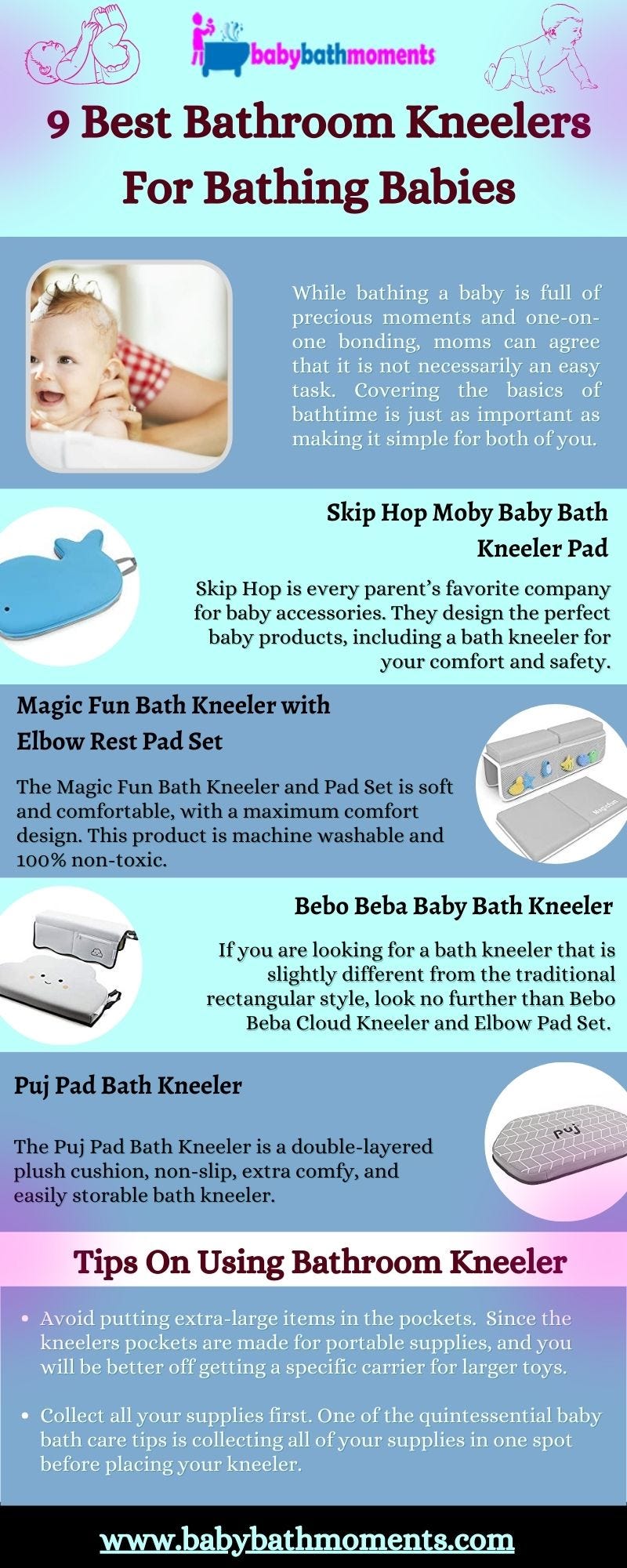 babybathmoments

9 Best Bathroom Kneelers For Bathing Babies

While bathing a baby is full of precious moments and one-on-one bonding, moms can agree that it is not necessarily an easy task. Covering the basics of bathtime is just as important as making it simple for both of you.

Skip Hop Moby Baby Bath Kneeler Pad

Skip Hop is every parent's favorite company for baby accessories. They design the perfect baby products, including a bath kneeler for your comfort and safety.

Magic Fun Bath Kneeler with Elbow Rest Pad Set

The Magic Fun Bath Kneeler and Pad Set is soft and comfortable, with a maximum comfort design. This product is machine washable and 100% non-toxic.

Bebo Beba Baby Bath Kneeler

If you are looking for a bath kneeler that is slightly different from the traditional rectangular style, look no further than Bebo Beba Cloud Kneeler and Elbow Pad Set.

Puj Pad Bath Kneeler

The Puj Pad Bath Kneeler is a double-layered plush cushion, non-slip, extra comfy, and easily storable bath kneeler.

Puj

Tips On Using Bathroom Kneeler

• Avoid putting extra-large items in the pockets. Since the kneelers pockets are made for portable supplies, and you will be better off getting a specific carrier for larger toys.

• Collect all your supplies first. One of the quintessential baby bath care tips is collecting all of your supplies in one spot before placing your kneeler.

www.babybathmoments.com